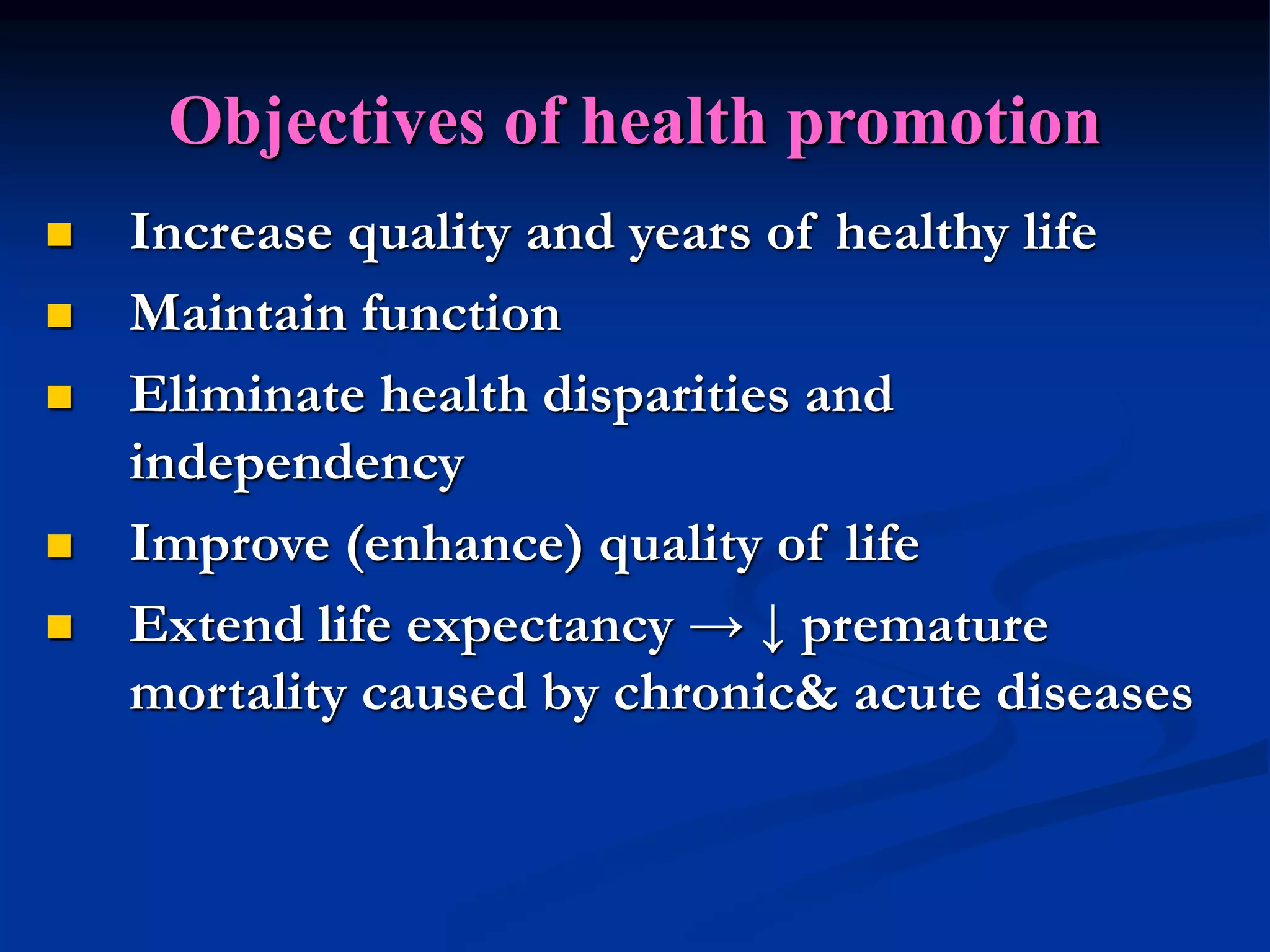 Objectives of health promotion

- Increase quality and years of healthy life
- Maintain function
- Eliminate health disparities and independency
- Improve (enhance) quality of life
- Extend life expectancy → ↓ premature mortality caused by chronic& acute diseases